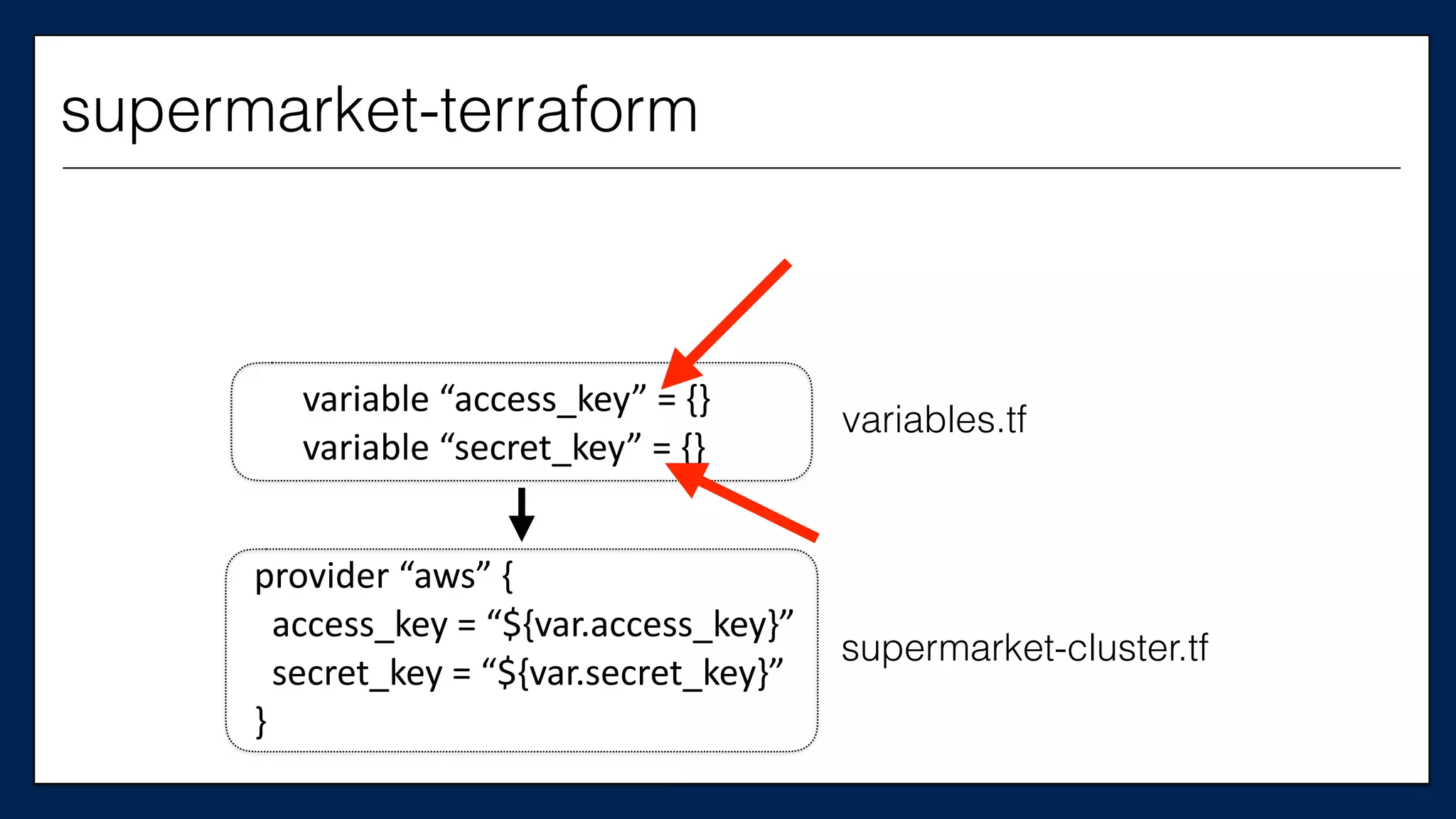 supermarket-terraform

variable “access_key” = {}
variable “secret_key” = {}

variables.tf

provider “aws” {
access_key = “${var.access_key}”
secret_key = “${var.secret_key}”
}

supermarket-cluster.tf